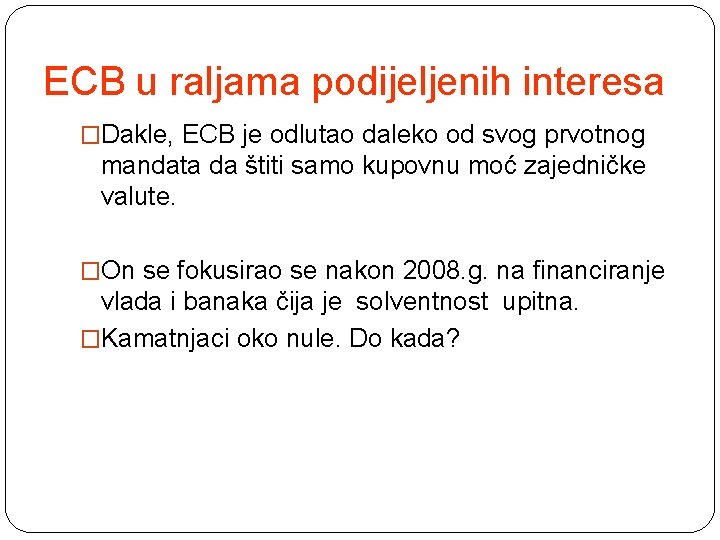 ECB u raljama podijeljenih interesa

□Dakle, ECB je odlutao daleko od svog prvotnog mandata da štiti samo kupovnu moć zajedničke valute.

□On se fokusirao se nakon 2008.g. na financiranje vlada i banaka čija je solventnost upitna.

□Kamatnjaci oko nule. Do kada?